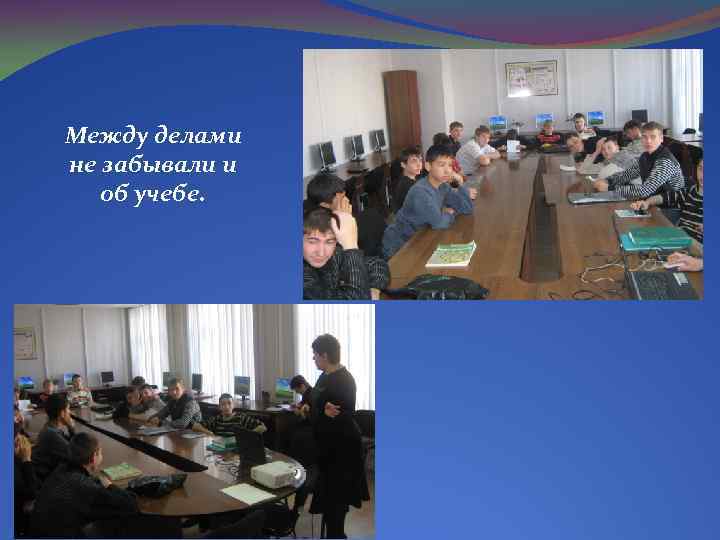 Между делами не забывали и об учебе.